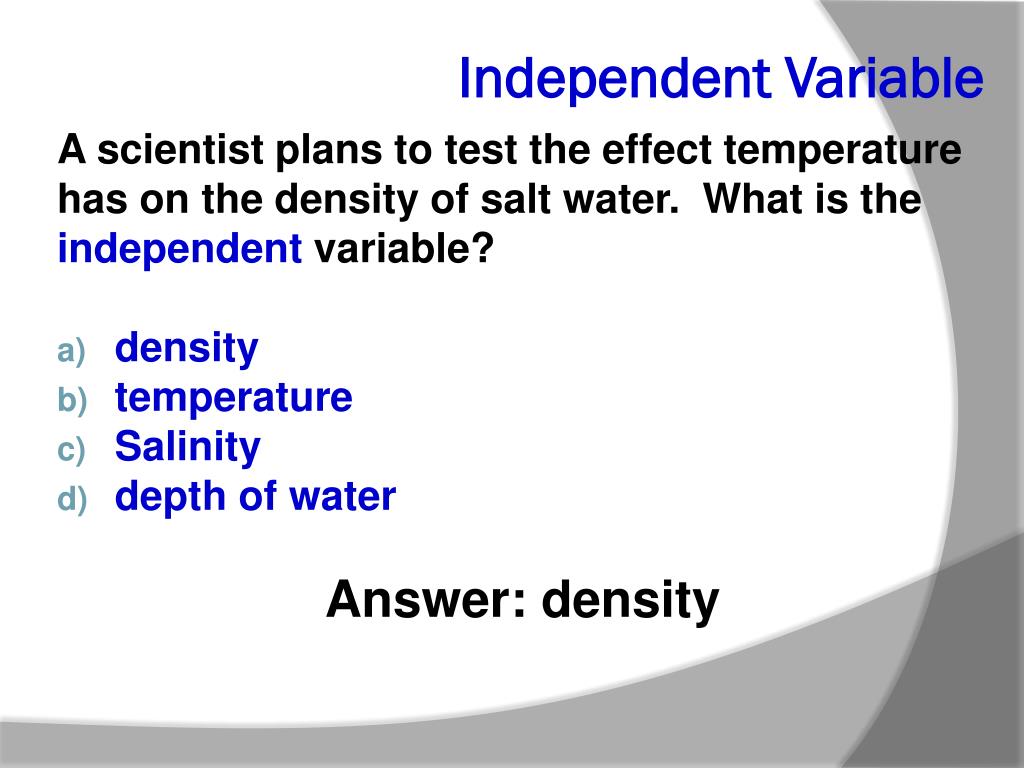 Independent Variable

A scientist plans to test the effect temperature has on the density of salt water. What is the independent variable?

a) density
b) temperature
c) Salinity
d) depth of water

Answer: density